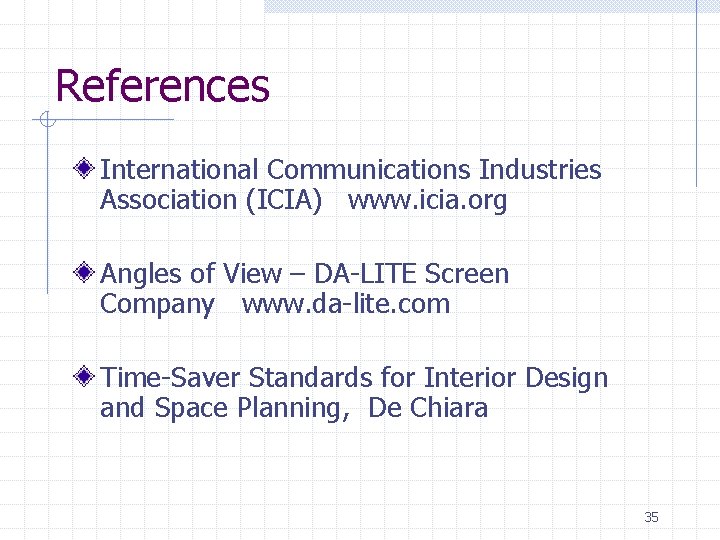 References

International Communications Industries Association (ICIA) www.icia.org

Angles of View – DA-LITE Screen Company www.da-lite.com

Time-Saver Standards for Interior Design and Space Planning, De Chiara

35